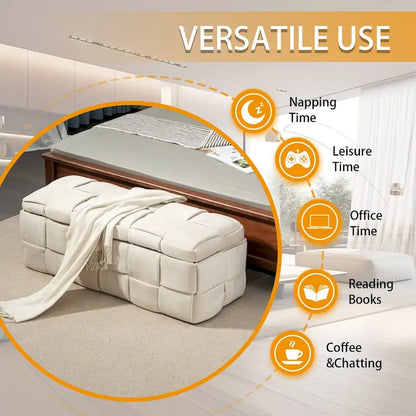 VERSATILE USE

Napping Time

Leisure Time

Office Time

Reading Books

Coffee &Chatting